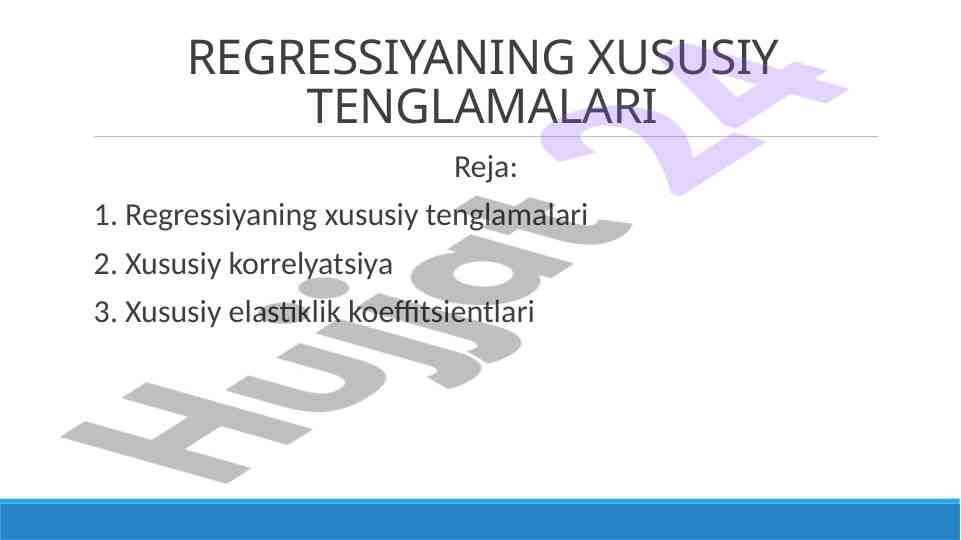 REGRESSIYANING XUSUSIY TENGLAMALARI

Reja:

1. Regressiyaning xususiy tenglamalari

2. Xususiy korrelyatsiya

3. Xususiy elastiklik koeffitsientlari

Hujjat 24